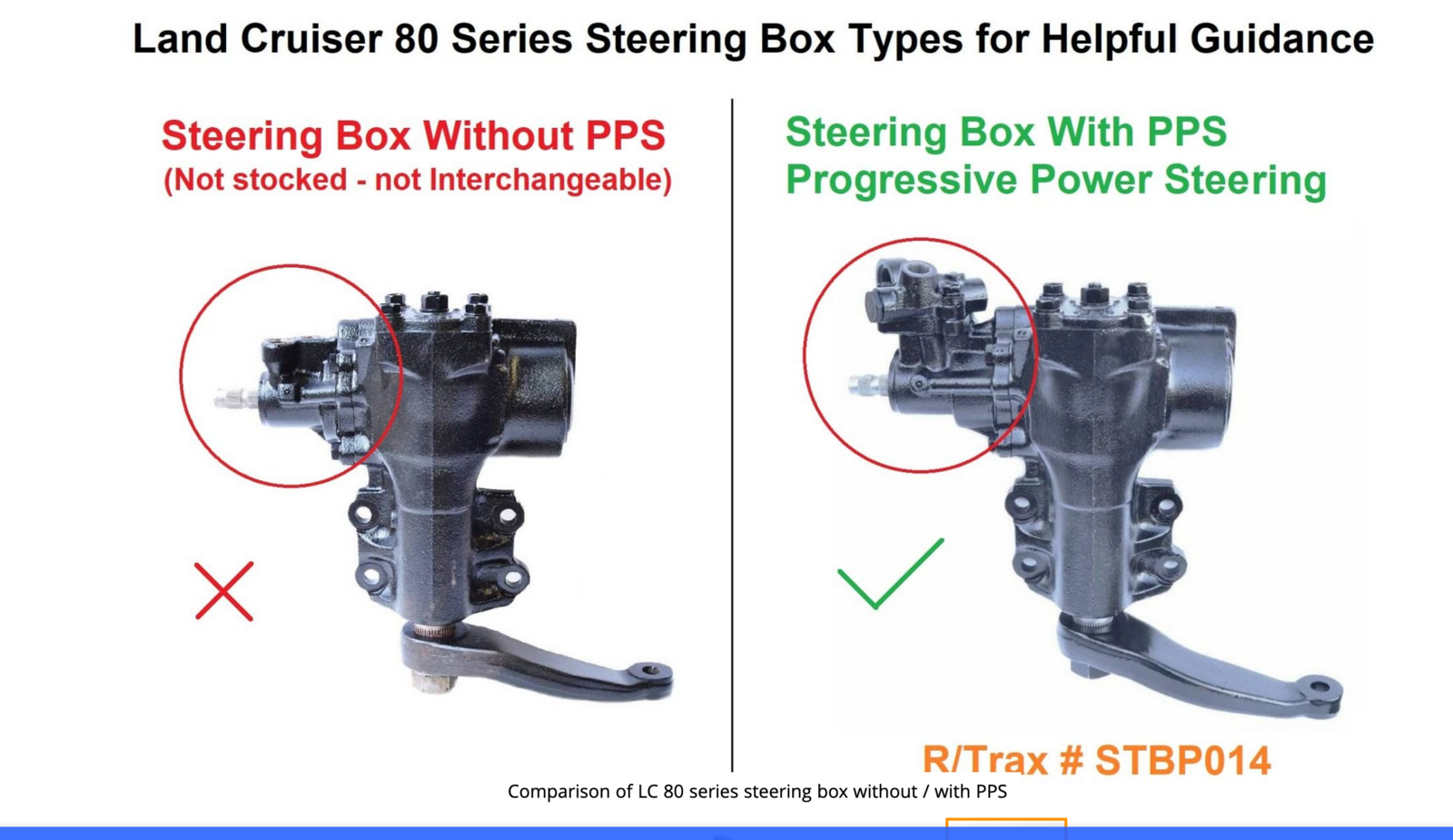 Land Cruiser 80 Series Steering Box Types for Helpful Guidance

Steering Box Without PPS
(Not stocked - not Interchangeable)

Steering Box With PPS
Progressive Power Steering

R/Trax # STBP014

Comparison of LC 80 series steering box without / with PPS